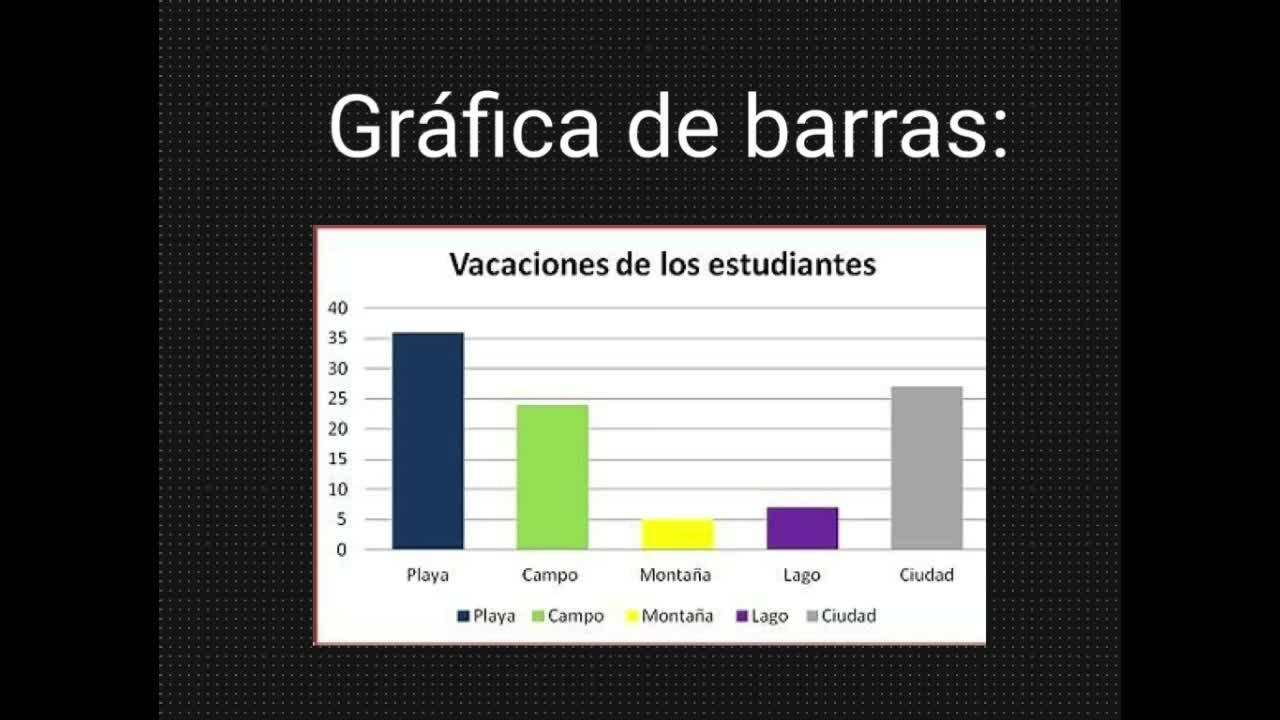 Gráfica de barras:

Vacaciones de los estudiantes

40
35
30
25
20
15
10
5
0

Playa Campo Montaña Lago Ciudad

Playa Campo Montaña Lago Ciudad